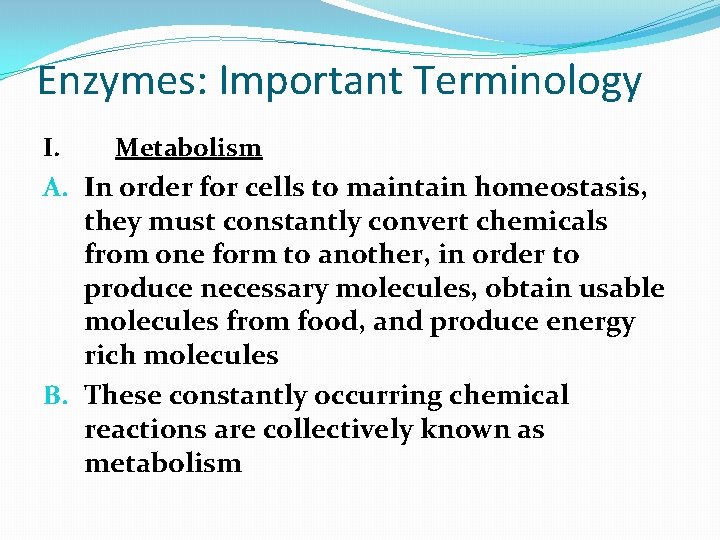 Enzymes: Important Terminology

I. Metabolism

A. In order for cells to maintain homeostasis, they must constantly convert chemicals from one form to another, in order to produce necessary molecules, obtain usable molecules from food, and produce energy rich molecules

B. These constantly occurring chemical reactions are collectively known as metabolism